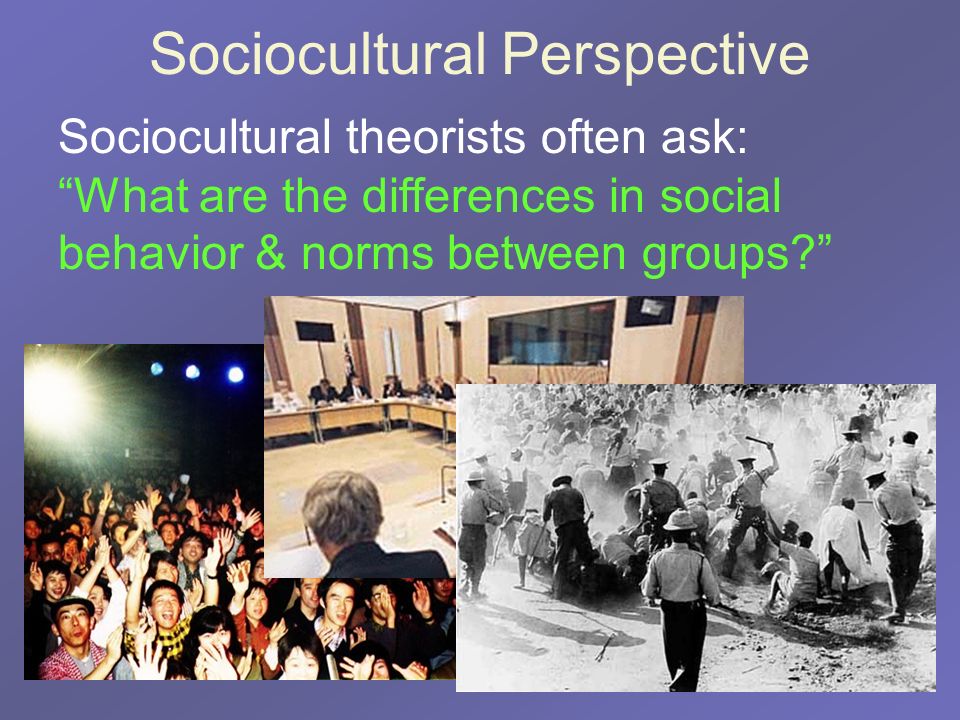 Sociocultural Perspective

Sociocultural theorists often ask:
“What are the differences in social behavior & norms between groups?”